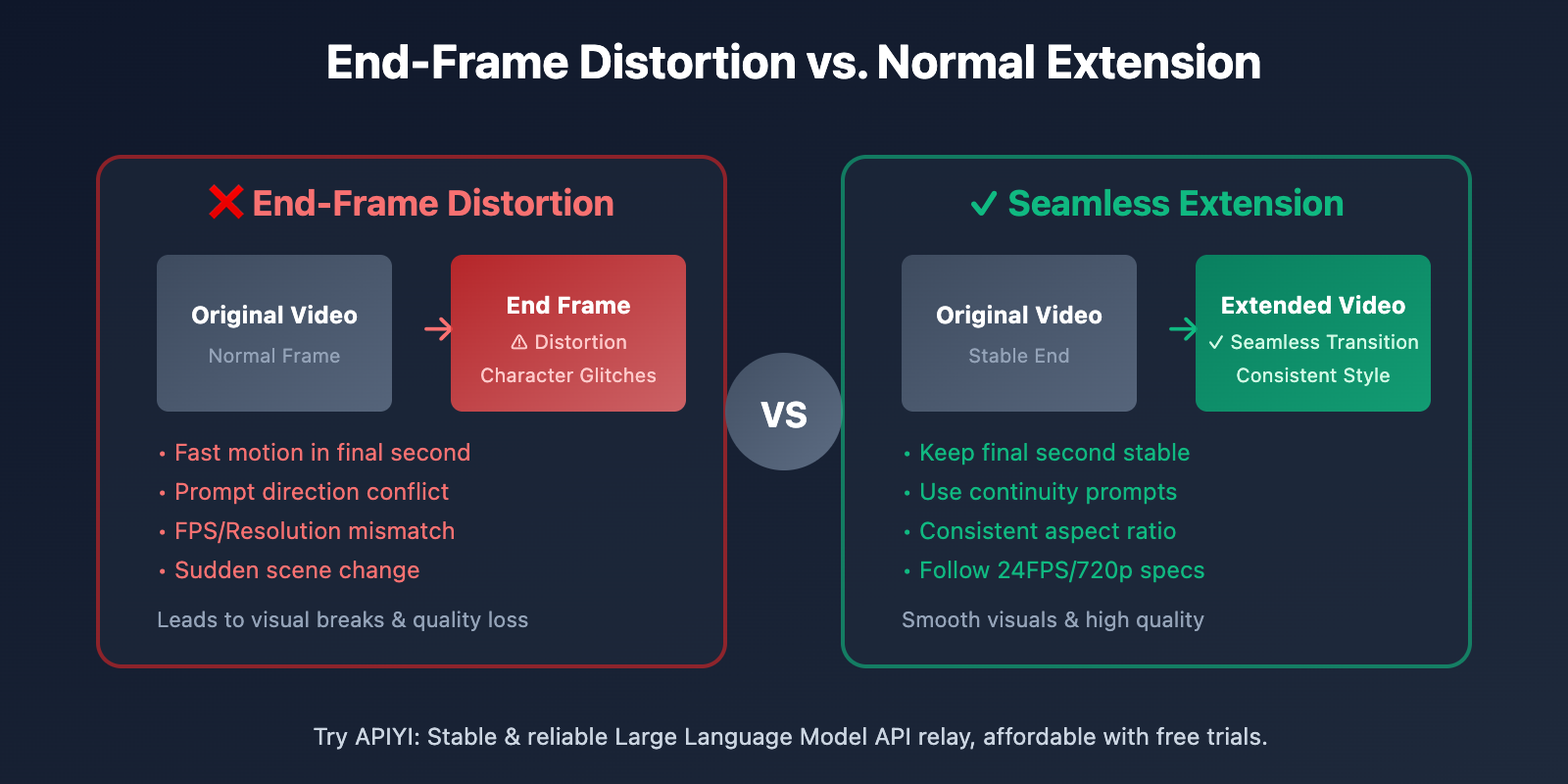 End-Frame Distortion vs. Normal Extension

❌ End-Frame Distortion

Original Video
Normal Frame

→

End Frame
⚠ Distortion
Character Glitches

• Fast motion in final second
• Prompt direction conflict
• FPS/Resolution mismatch
• Sudden scene change

Leads to visual breaks & quality loss

VS

✓ Seamless Extension

Original Video
Stable End

→

Extended Video
✓ Seamless Transition
Consistent Style

• Keep final second stable
• Use continuity prompts
• Consistent aspect ratio
• Follow 24FPS/720p specs

Smooth visuals & high quality

Try APIYI: Stable & reliable Large Language Model API relay, affordable with free trials.